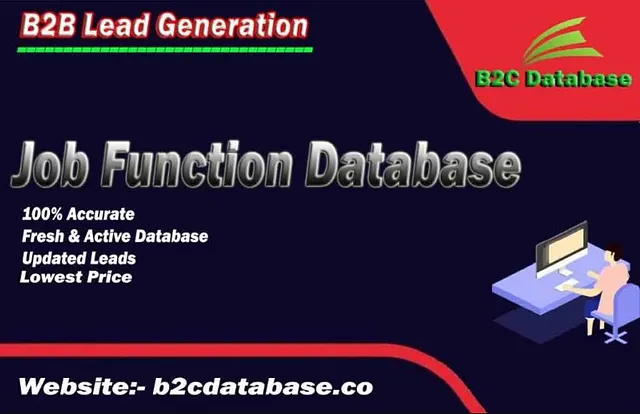 B2B Lead Generation

B2C Database

Job Function Database

100% Accurate
Fresh & Active Database
Updated Leads
Lowest Price

Website:- b2cdatabase.co